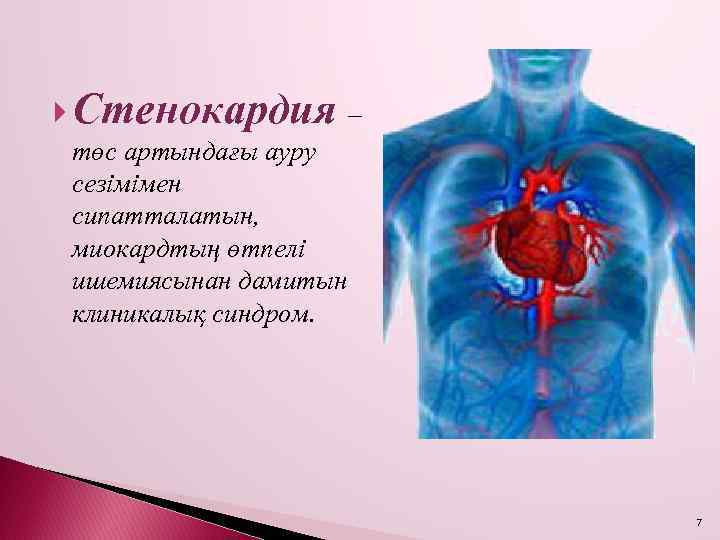 Стенокардия – төс артындағы ауру сезімімен сипатталатын, миокардтың өтпелі ишемиясынан дамитын клиникалық синдром.

7